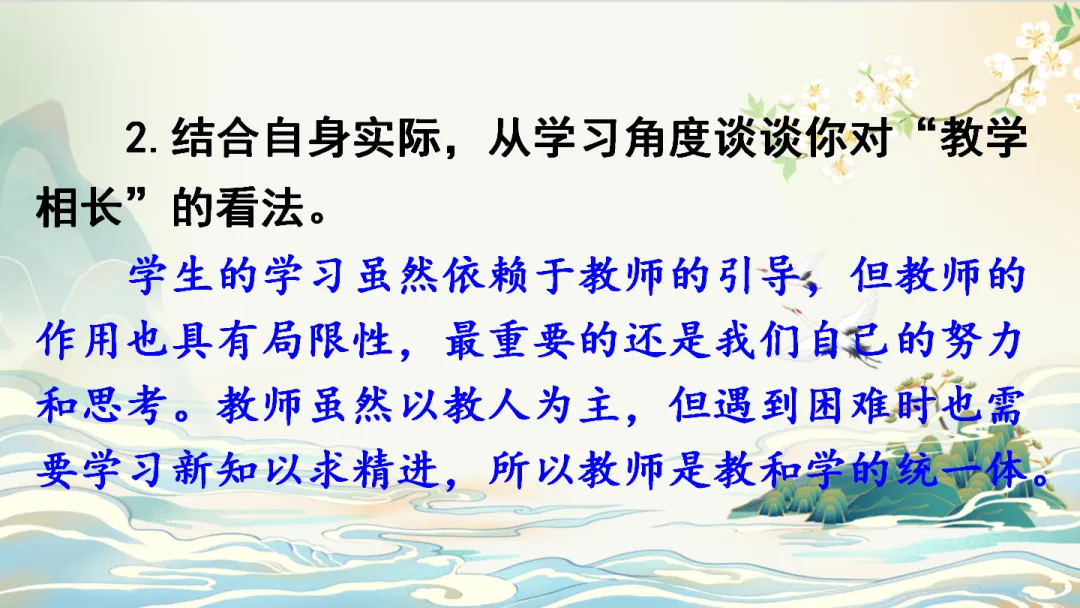 2. 结合自身实际，从学习角度谈谈你对“教学相长”的看法。

学生的学习虽然依赖于教师的引导，但教师的作用也具有局限性，最重要的还是我们自己的努力和思考。教师虽然以教人为主，但遇到困难时也需要学习新知以求精进，所以教师是教和学的统一体。